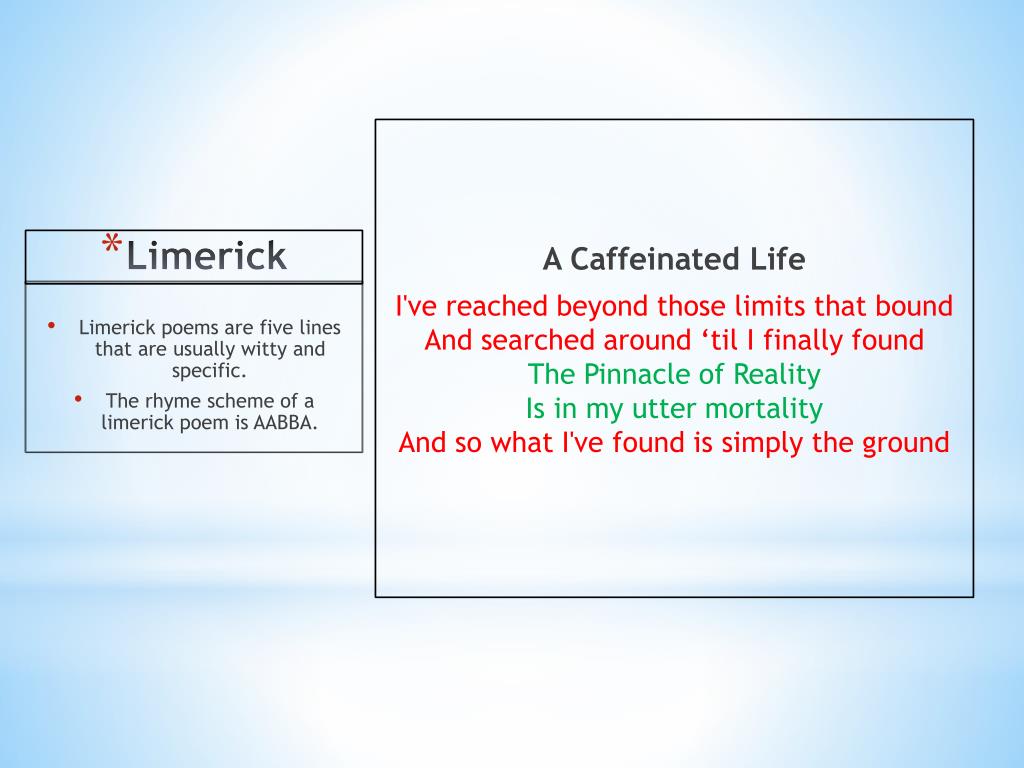 *Limerick

• Limerick poems are five lines that are usually witty and specific.
• The rhyme scheme of a limerick poem is AABBA.

A Caffeinated Life

I've reached beyond those limits that bound
And searched around ‘til I finally found
The Pinnacle of Reality
Is in my utter mortality
And so what I've found is simply the ground